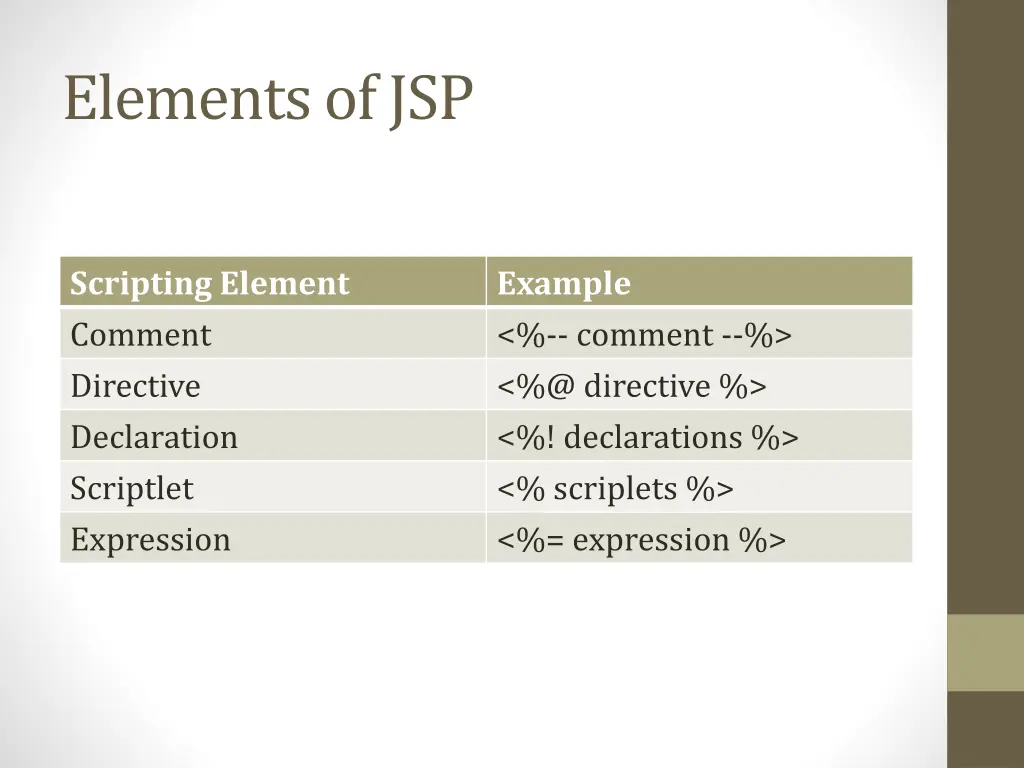 Elements of JSP

| Scripting Element | Example |
|---|---|
| Comment | <%-- comment --%> |
| Directive | <%@ directive %> |
| Declaration | <%! declarations %> |
| Scriptlet | <% scriplets %> |
| Expression | <%= expression %> |